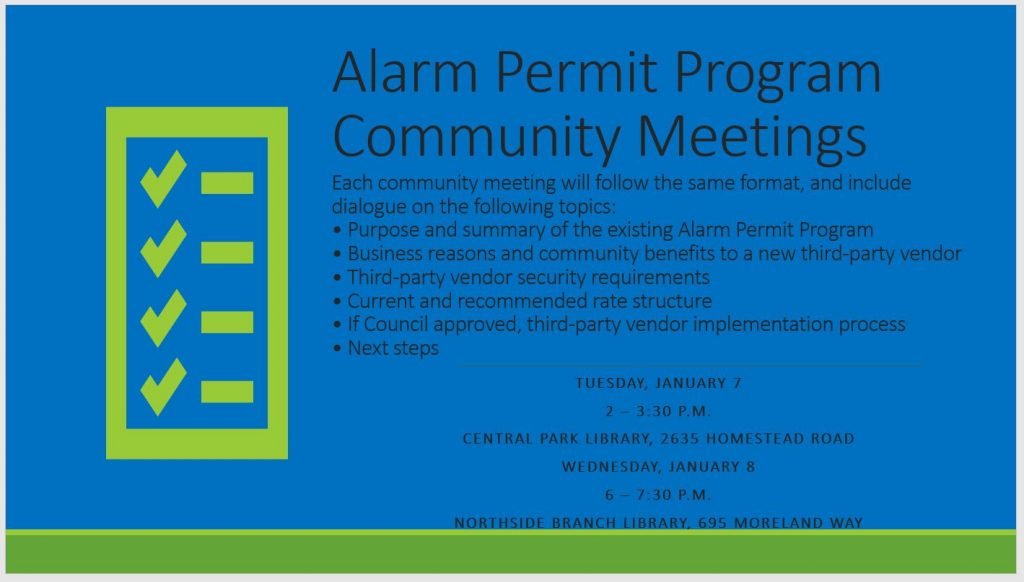 Alarm Permit Program Community Meetings

Each community meeting will follow the same format, and include dialogue on the following topics:
• Purpose and summary of the existing Alarm Permit Program
• Business reasons and community benefits to a new third-party vendor
• Third-party vendor security requirements
• Current and recommended rate structure
• If Council approved, third-party vendor implementation process
• Next steps

TUESDAY, JANUARY 7
2 – 3:30 P.M.
CENTRAL PARK LIBRARY, 2635 HOMESTEAD ROAD
WEDNESDAY, JANUARY 8
6 – 7:30 P.M.
NORTHSIDE BRANCH LIBRARY, 695 MORELAND WAY